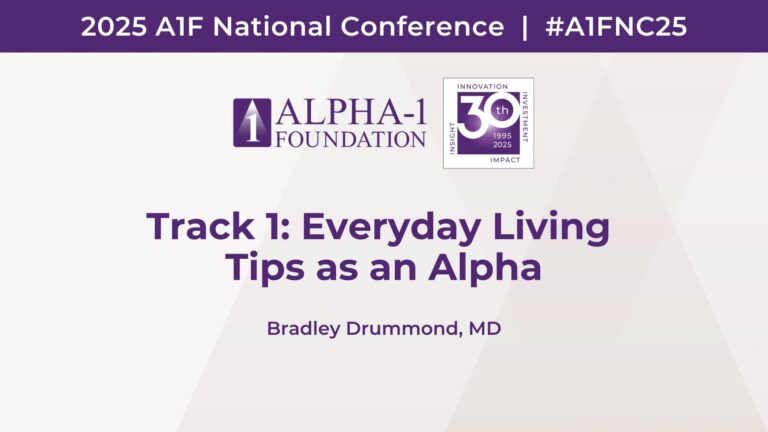 2025 A1F National Conference | #A1FNC25

1 ALPHA-1 FOUNDATION

INNOVATION INVESTMENT IMPACT INSIGHT 30th 1995 2025

Track 1: Everyday Living Tips as an Alpha

Bradley Drummond, MD